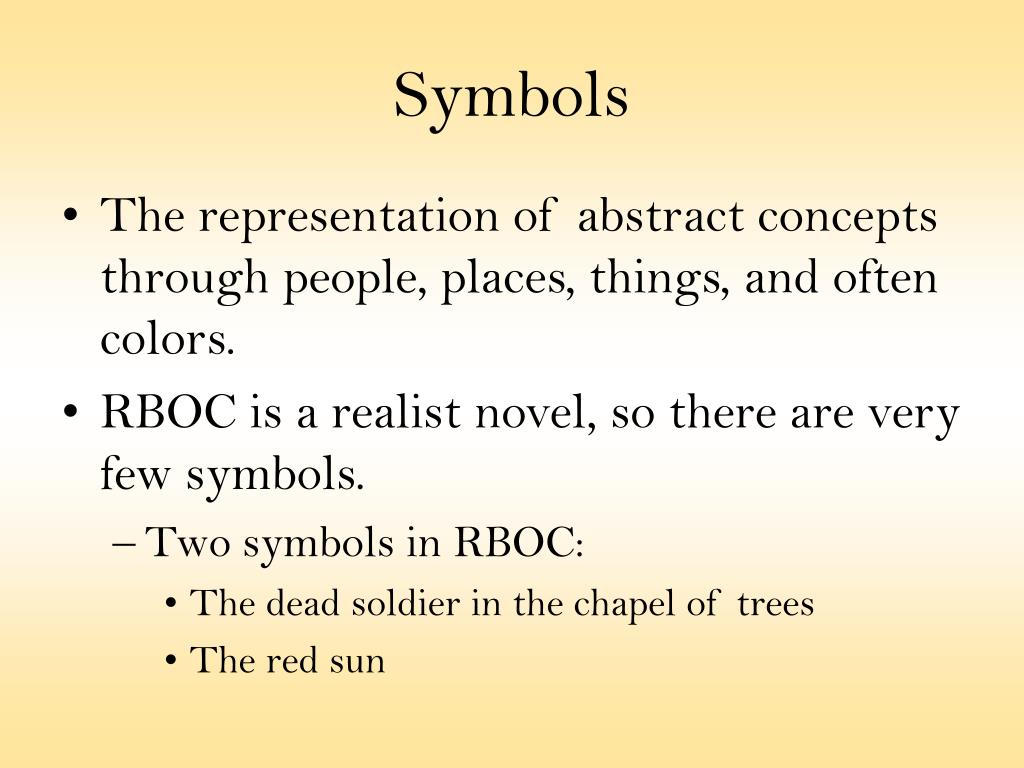 Symbols

• The representation of abstract concepts through people, places, things, and often colors.
• RBOC is a realist novel, so there are very few symbols.
– Two symbols in RBOC:
• The dead soldier in the chapel of trees
• The red sun